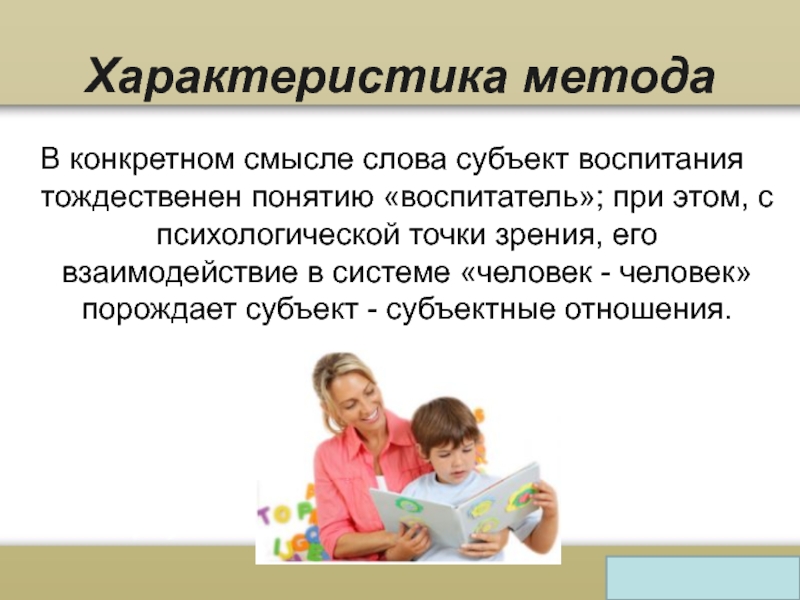 Характеристика метода

В конкретном смысле слова субъект воспитания тождественен понятию «воспитатель»; при этом, с психологической точки зрения, его взаимодействие в системе «человек - человек» порождает субъект - субъектные отношения.